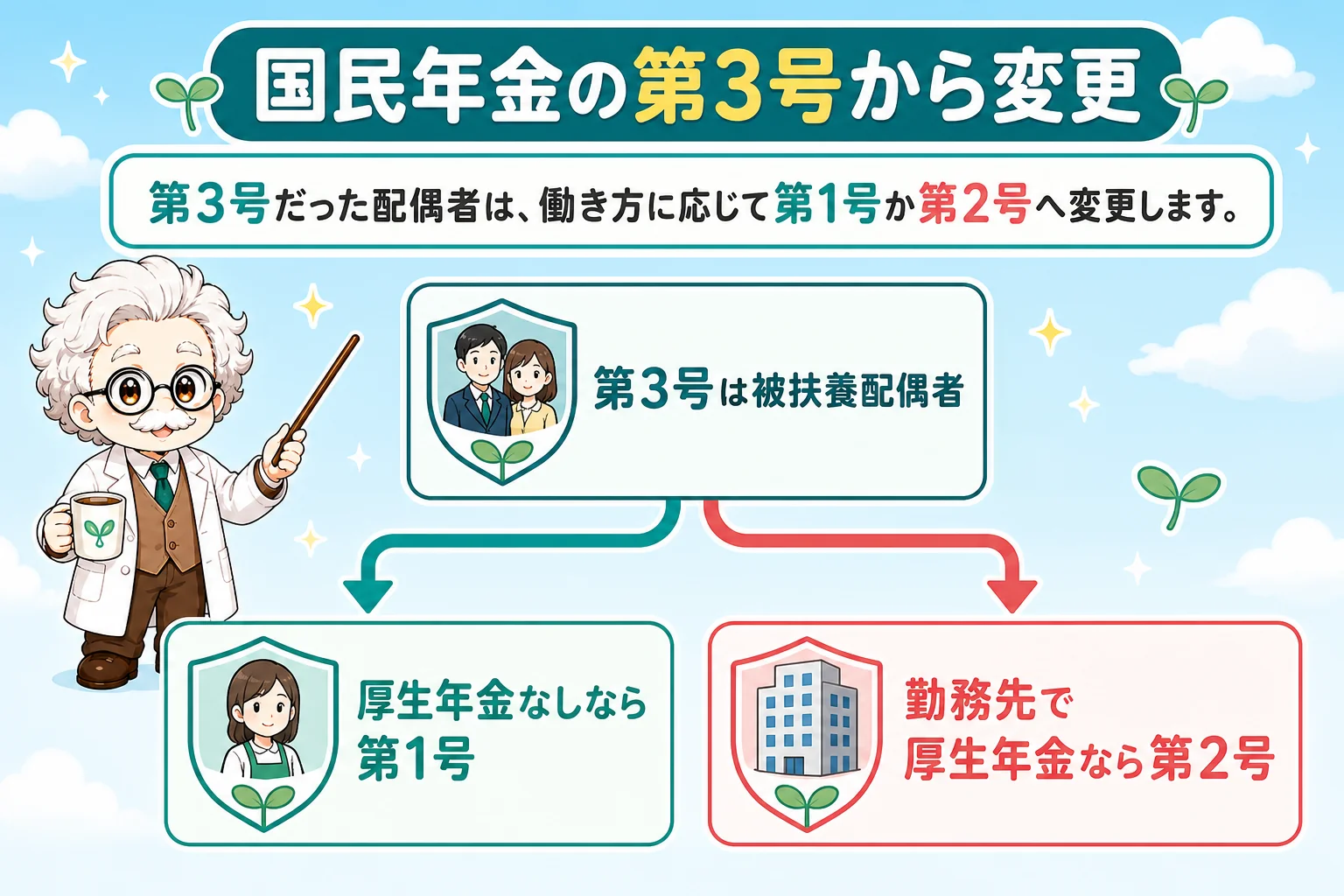 国民年金の第3号から変更

第3号だった配偶者は、働き方に応じて第1号か第2号へ変更します。

第3号は被扶養配偶者

厚生年金なしなら第1号

勤務先で厚生年金なら第2号